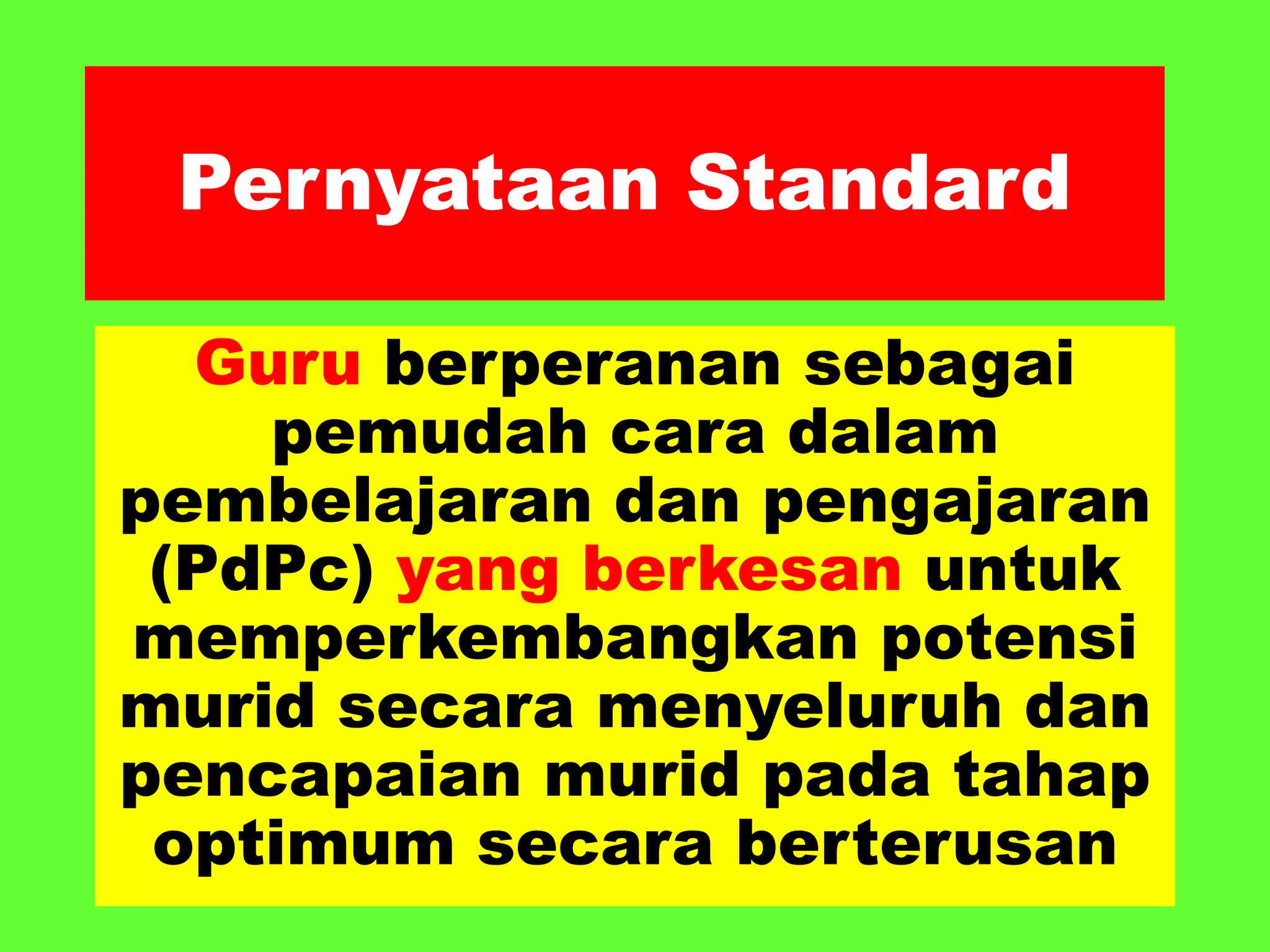 Pernyataan Standard

Guru berperanan sebagai pemudah cara dalam pembelajaran dan pengajaran (PdPc) yang berkesan untuk memperkembangkan potensi murid secara menyeluruh dan pencapaian murid pada tahap optimum secara berterusan